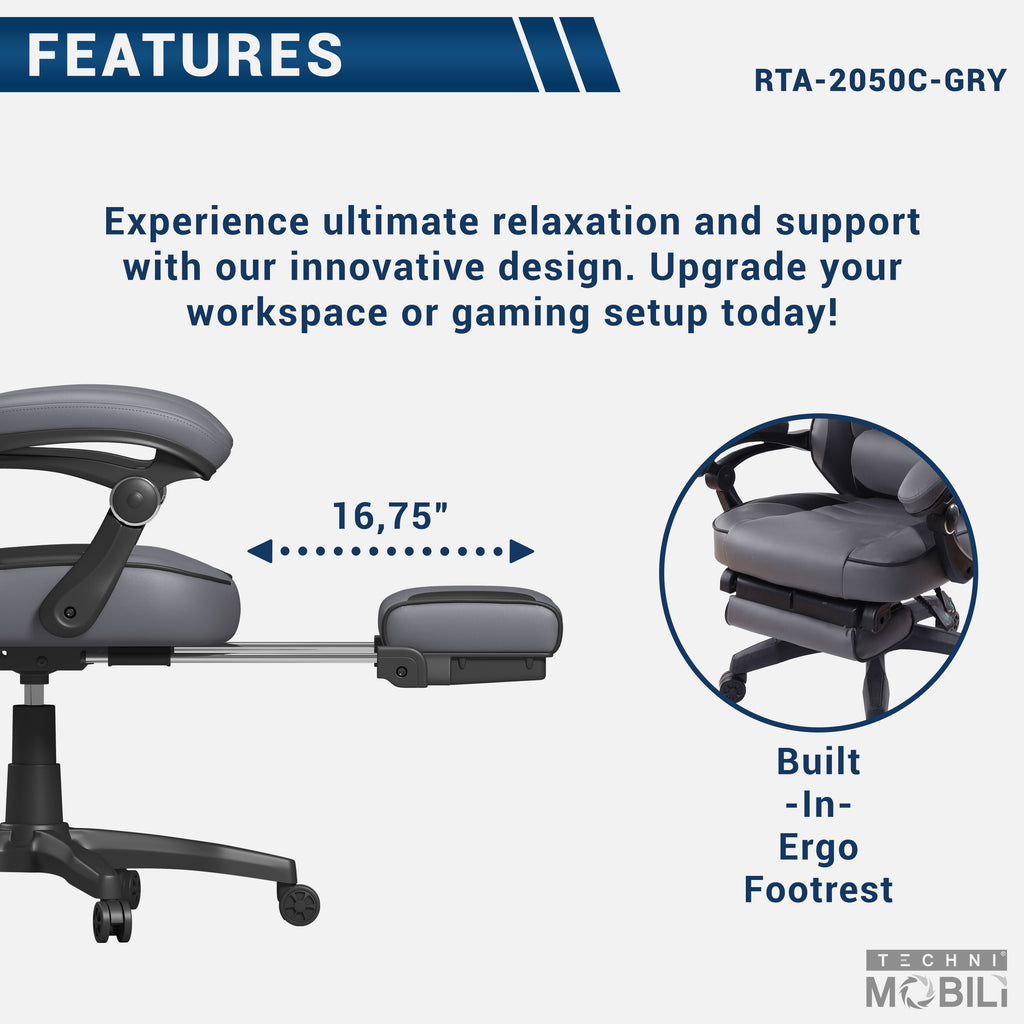 FEATURES

RTA-2050C-GRY

Experience ultimate relaxation and support with our innovative design. Upgrade your workspace or gaming setup today!

16,75"

Built
-In-
Ergo
Footrest

TECHNI
MOBILI